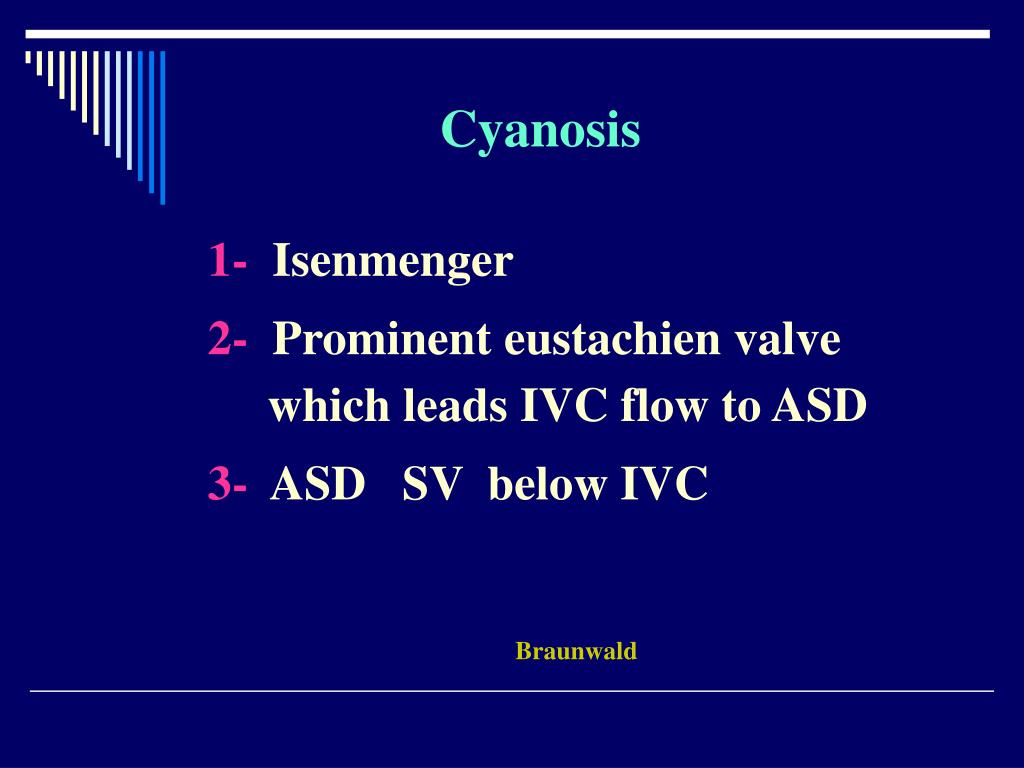 Cyanosis

1- Isenmenger

2- Prominent eustachien valve which leads IVC flow to ASD

3- ASD SV below IVC

Braunwald